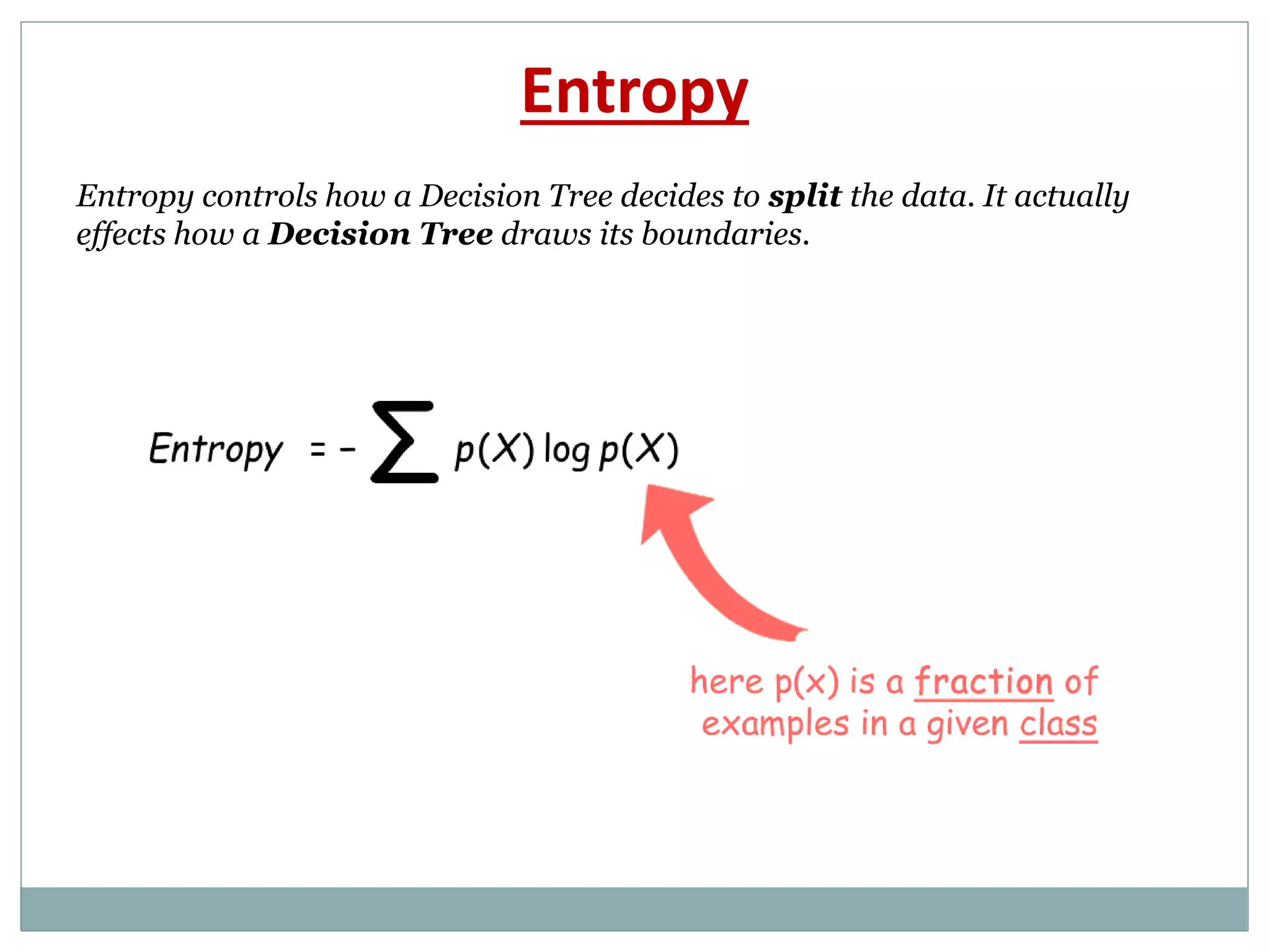 Entropy

Entropy controls how a Decision Tree decides to split the data. It actually effects how a Decision Tree draws its boundaries.

$Entropy = -\sum p(X) \log p(X)$

here p(x) is a fraction of examples in a given class